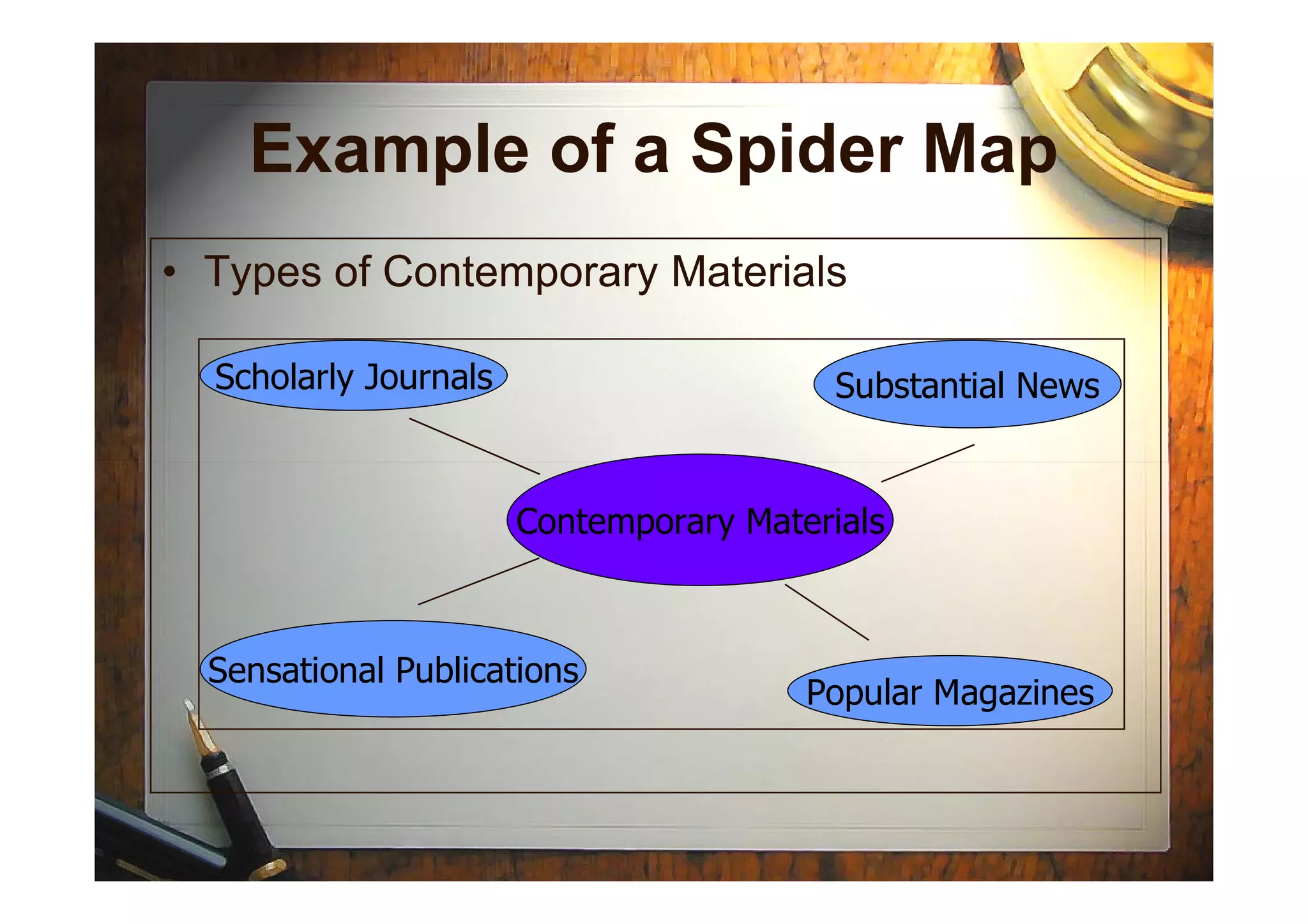 Example of a Spider Map

• Types of Contemporary Materials

Scholarly Journals

Substantial News

Contemporary Materials

Sensational Publications

Popular Magazines